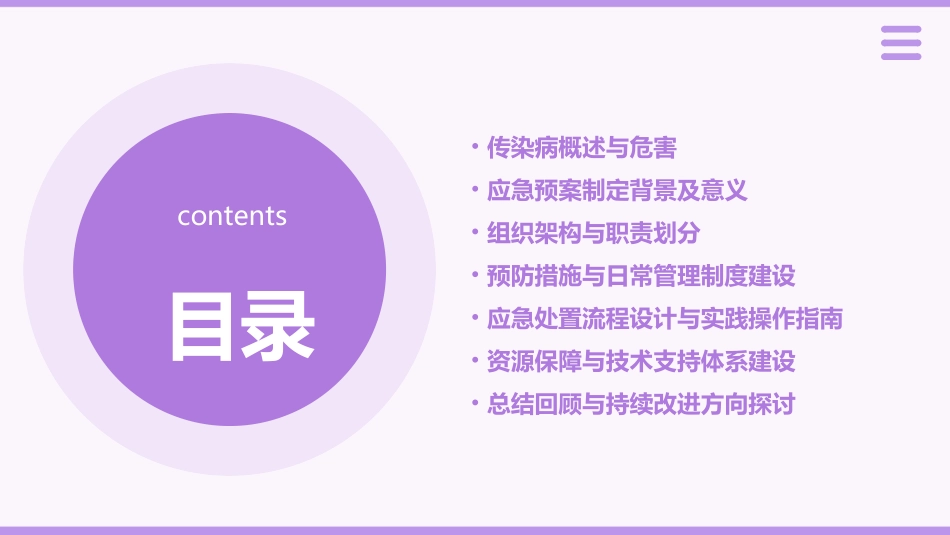 contents

目录

• 传染病概述与危害
• 应急预案制定背景及意义
• 组织架构与职责划分
• 预防措施与日常管理制度建设
• 应急处置流程设计与实践操作指南
• 资源保障与技术支持体系建设
• 总结回顾与持续改进方向探讨